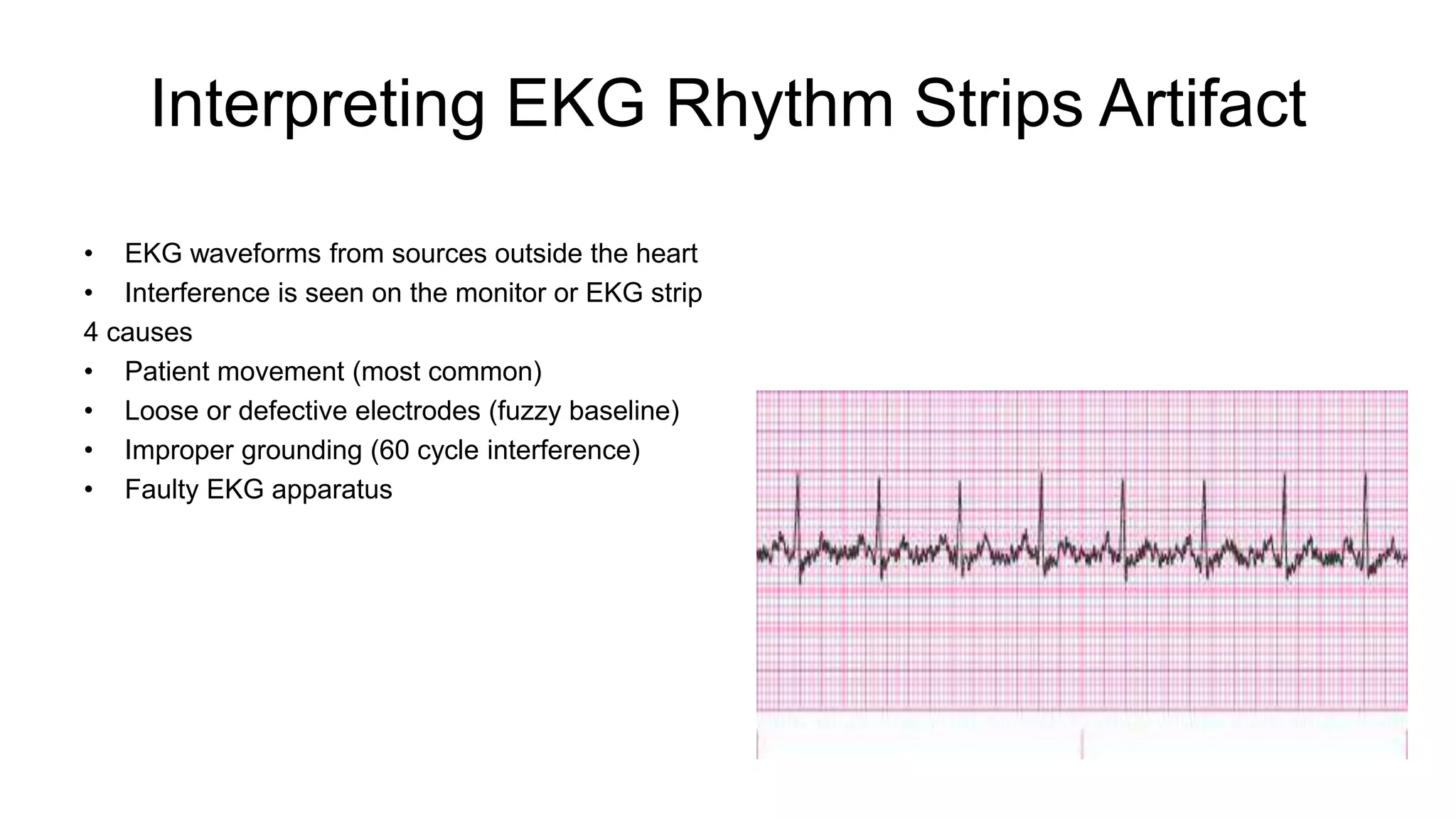 Interpreting EKG Rhythm Strips Artifact

• EKG waveforms from sources outside the heart
• Interference is seen on the monitor or EKG strip
4 causes
• Patient movement (most common)
• Loose or defective electrodes (fuzzy baseline)
• Improper grounding (60 cycle interference)
• Faulty EKG apparatus